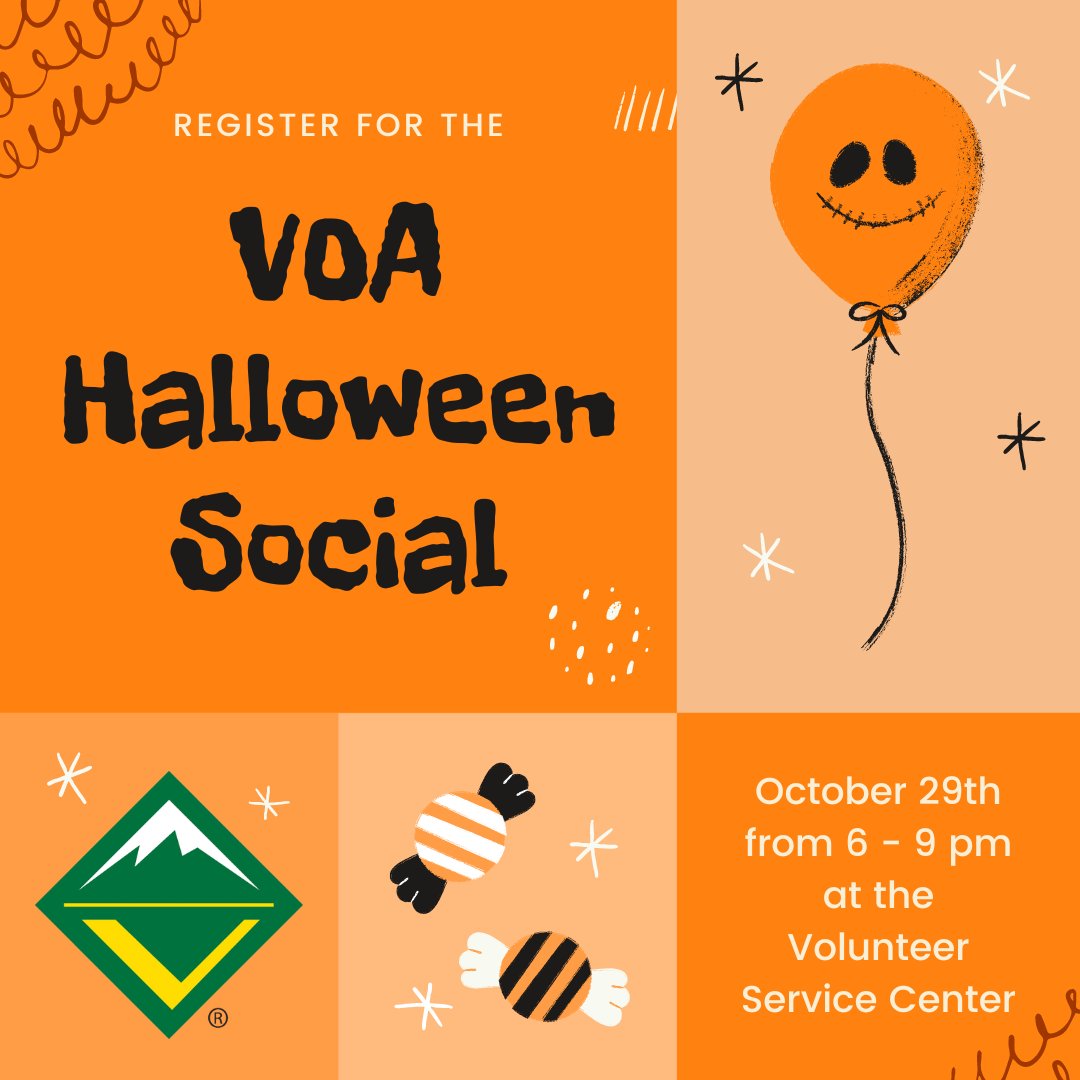 REGISTER FOR THE

VOA Halloween Social

®

October 29th from 6 - 9 pm at the Volunteer Service Center